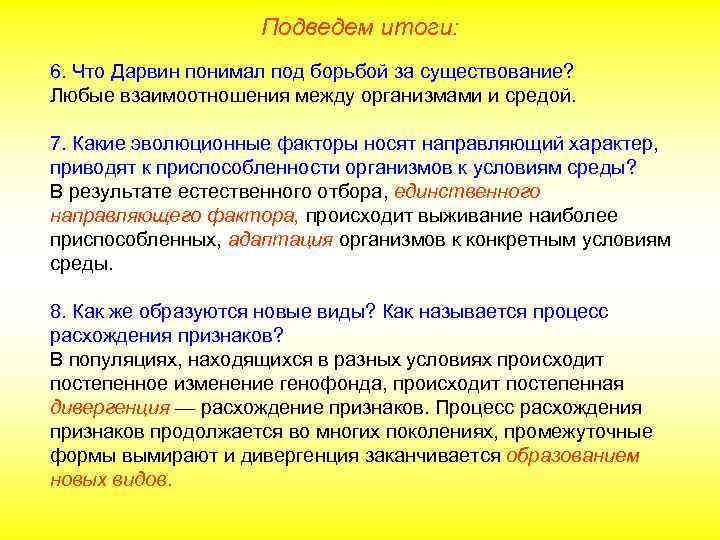 Подведем итоги:

6. Что Дарвин понимал под борьбой за существование?
Любые взаимоотношения между организмами и средой.

7. Какие эволюционные факторы носят направляющий характер, приводят к приспособленности организмов к условиям среды?
В результате естественного отбора, единственного направляющего фактора, происходит выживание наиболее приспособленных, адаптация организмов к конкретным условиям среды.

8. Как же образуются новые виды? Как называется процесс расхождения признаков?
В популяциях, находящихся в разных условиях происходит постепенное изменение генофонда, происходит постепенная дивергенция — расхождение признаков. Процесс расхождения признаков продолжается во многих поколениях, промежуточные формы вымирают и дивергенция заканчивается образованием новых видов.